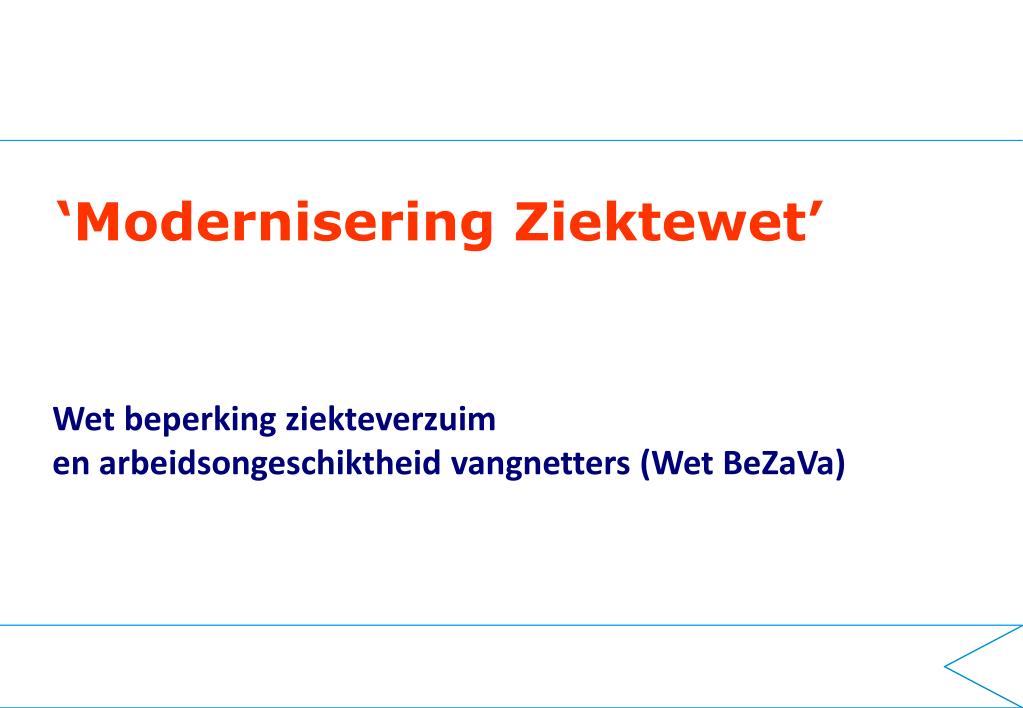 ‘Modernisering Ziektewet’

Wet beperking ziekteverzuim
en arbeidsongeschiktheid vangnetters (Wet BeZaVa)